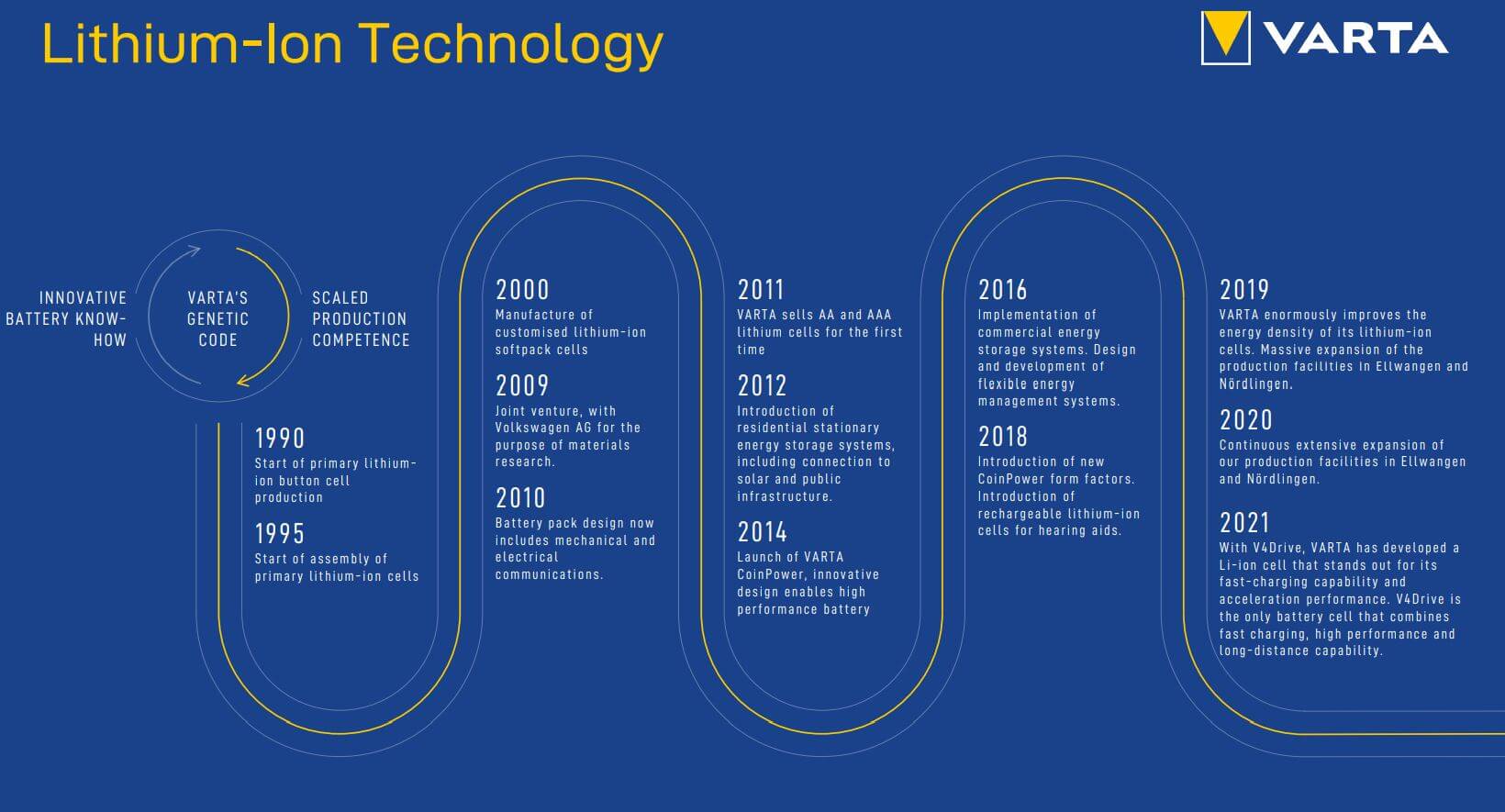 Lithium-Ion Technology

VARTA

INNOVATIVE BATTERY KNOW-HOW

VARTA'S GENETIC CODE

SCALED PRODUCTION COMPETENCE

1990
Start of primary lithium-ion button cell production

1995
Start of assembly of primary lithium-ion cells

2000
Manufacture of customised lithium-ion softpack cells

2009
Joint venture, with Volkswagen AG for the purpose of materials research.

2010
Battery pack design now includes mechanical and electrical communications.

2011
VARTA sells AA and AAA lithium cells for the first time

2012
Introduction of residential stationary energy storage systems, including connection to solar and public infrastructure.

2014
Launch of VARTA CoinPower, innovative design enables high performance battery

2016
Implementation of commercial energy storage systems. Design and development of flexible energy management systems.

2018
Introduction of new CoinPower form factors. Introduction of rechargeable lithium-ion cells for hearing aids.

2019
VARTA enormously improves the energy density of its lithium-ion cells. Massive expansion of the production facilities in Ellwangen and Nördlingen.

2020
Continuous extensive expansion of our production facilities in Ellwangen and Nördlingen.

2021
With V4Drive, VARTA has developed a Li-ion cell that stands out for its fast-charging capability and acceleration performance. V4Drive is the only battery cell that combines fast charging, high performance and long-distance capability.